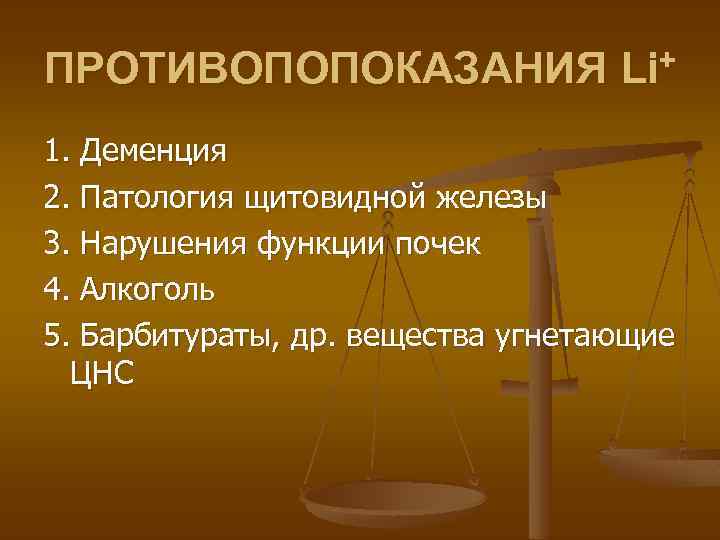 ПРОТИВОПОПОКАЗАНИЯ $Li^+$

1. Деменция
2. Патология щитовидной железы
3. Нарушения функции почек
4. Алкоголь
5. Барбитураты, др. вещества угнетающие ЦНС